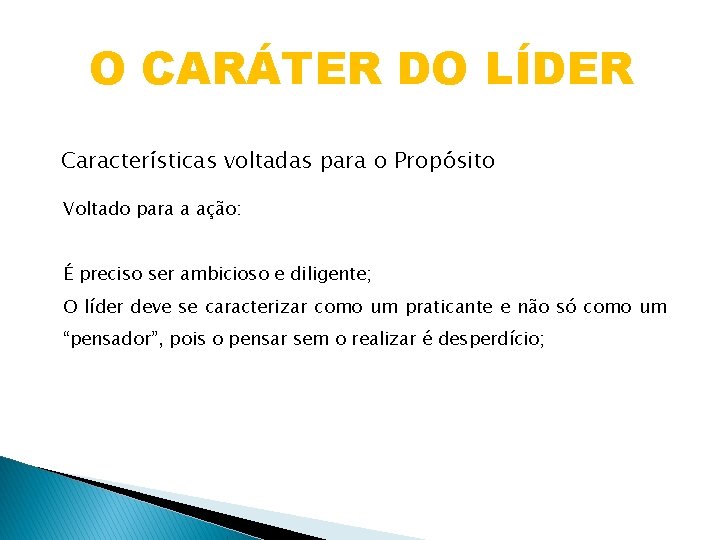 O CARÁTER DO LÍDER

Características voltadas para o Propósito

Voltado para a ação:

É preciso ser ambicioso e diligente;

O líder deve se caracterizar como um praticante e não só como um "pensador", pois o pensar sem o realizar é desperdício;